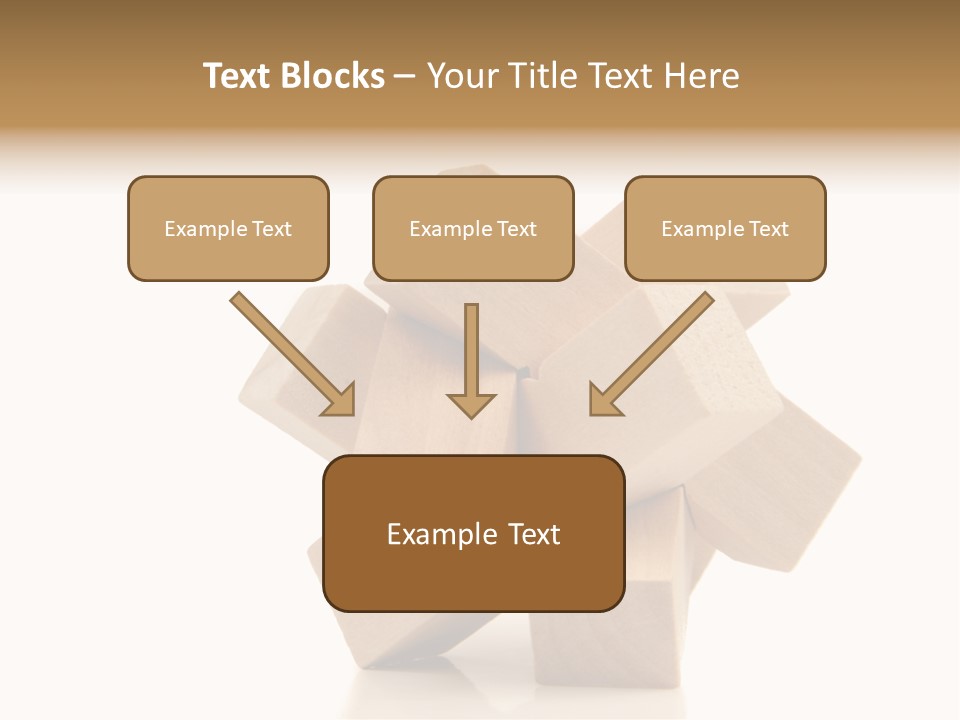 Text Blocks – Your Title Text Here

Example Text

Example Text

Example Text

Example Text